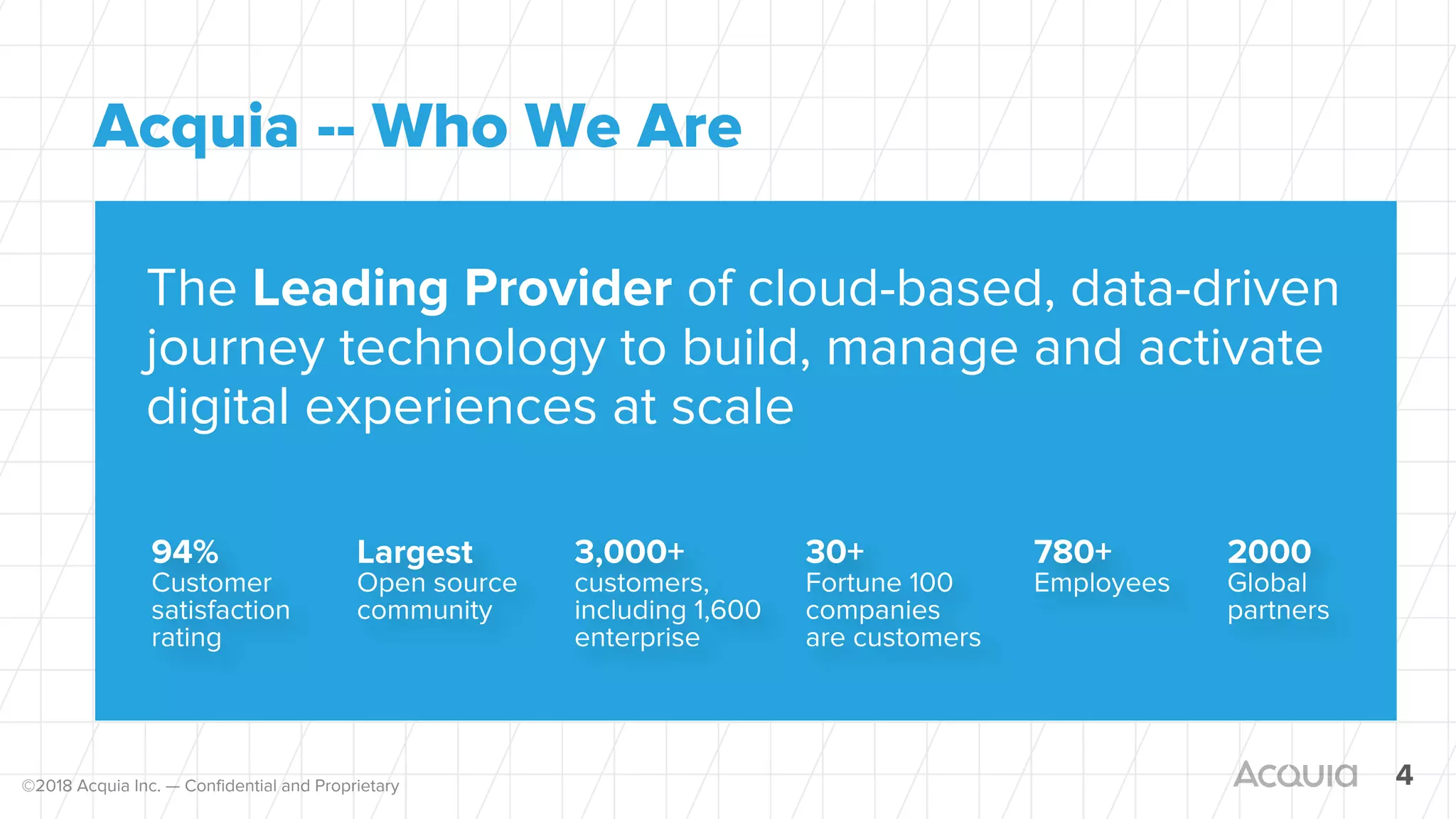 Acquia -- Who We Are

The Leading Provider of cloud-based, data-driven journey technology to build, manage and activate digital experiences at scale

94%
Customer satisfaction rating

Largest
Open source community

3,000+
customers, including 1,600 enterprise

30+
Fortune 100 companies are customers

780+
Employees

2000
Global partners

©2018 Acquia Inc. — Confidential and Proprietary

ACQUIA

4